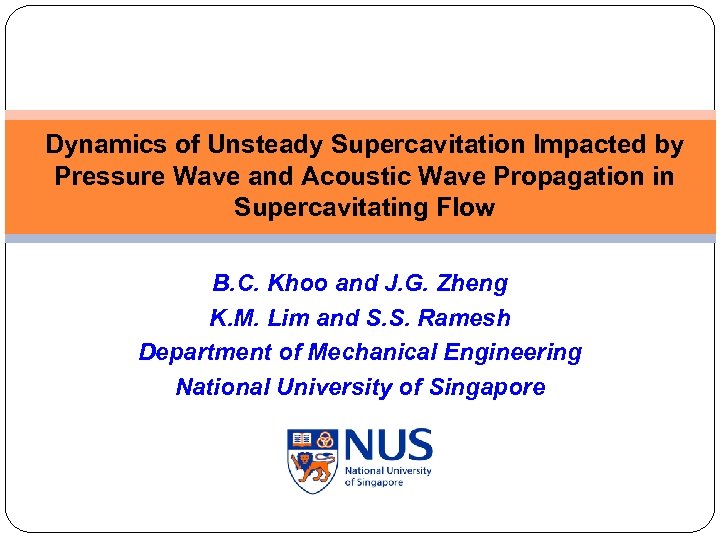 Dynamics of Unsteady Supercavitation Impacted by Pressure Wave and Acoustic Wave Propagation in Supercavitating Flow

B.C. Khoo and J.G. Zheng
K.M. Lim and S.S. Ramesh
Department of Mechanical Engineering
National University of Singapore

NUS
National University of Singapore